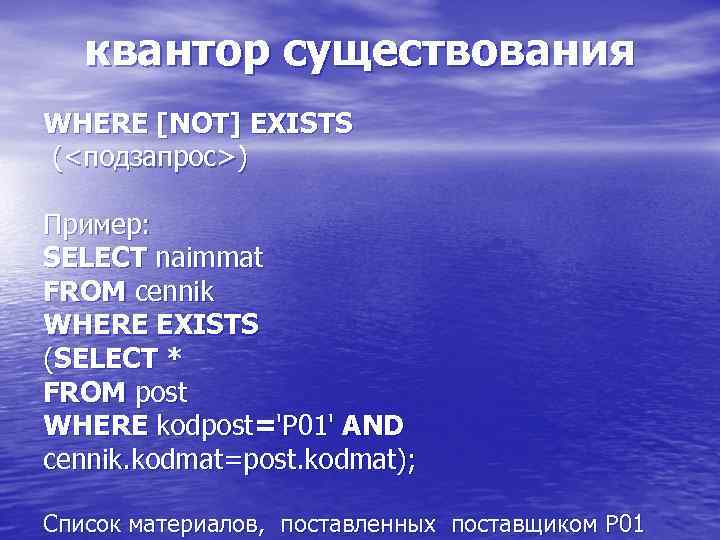 квантор существования

WHERE [NOT] EXISTS
(<подзапрос>)

Пример:
SELECT naimmat
FROM cennik
WHERE EXISTS
(SELECT *
FROM post
WHERE kodpost='P01' AND
cennik.kodmat=post.kodmat);

Список материалов, поставленных поставщиком P01